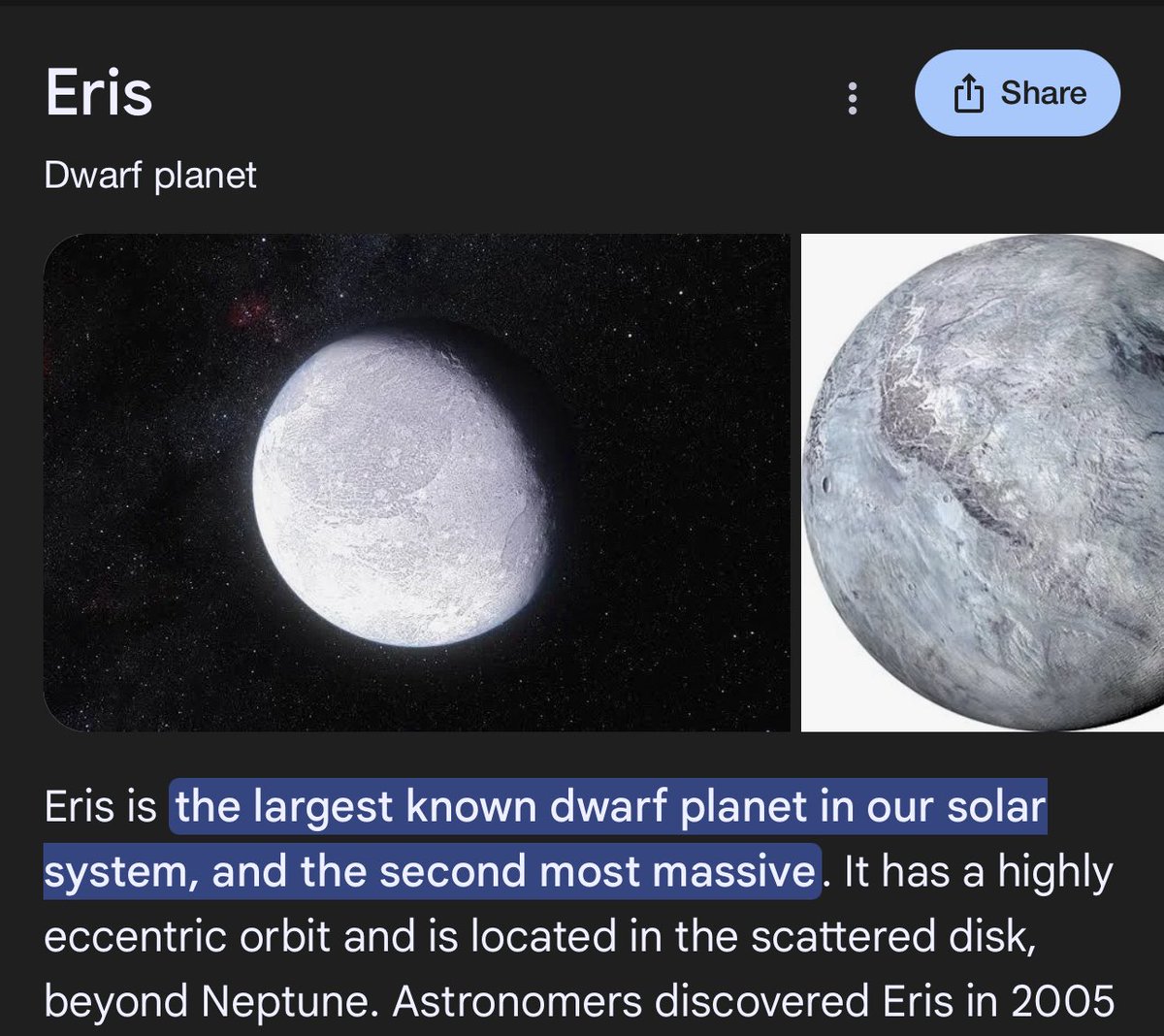 Eris

Share

Dwarf planet

Eris is the largest known dwarf planet in our solar system, and the second most massive. It has a highly eccentric orbit and is located in the scattered disk, beyond Neptune. Astronomers discovered Eris in 2005